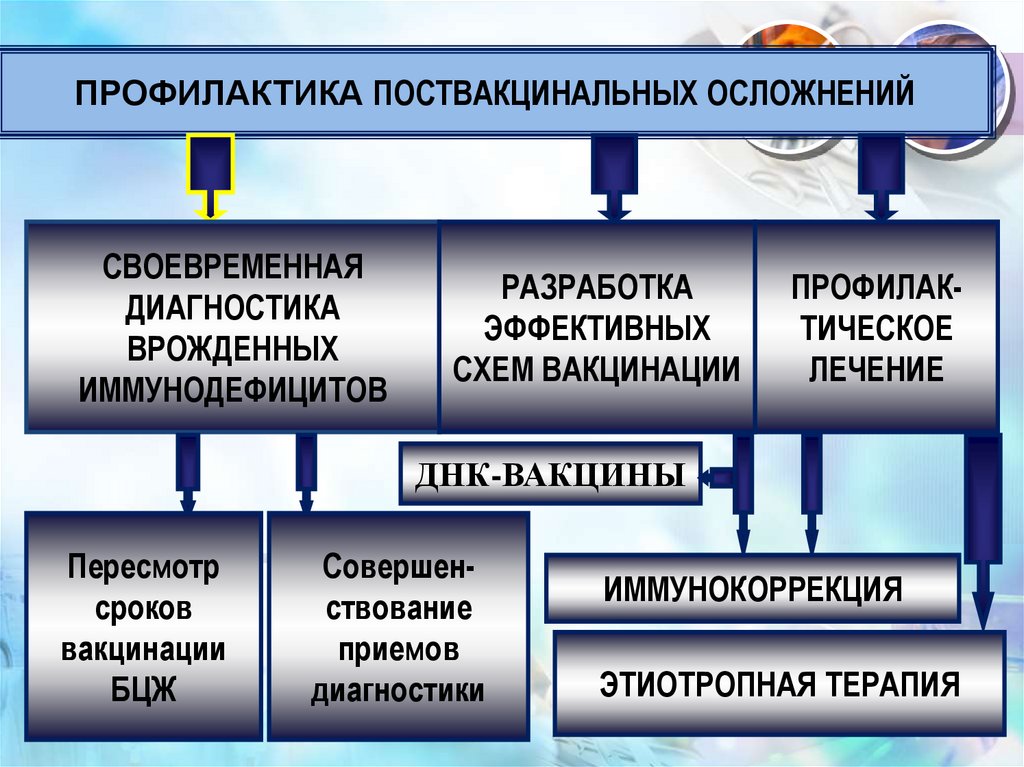 ПРОФИЛАКТИКА ПОСТВАКЦИНАЛЬНЫХ ОСЛОЖНЕНИЙ

СВОЕВРЕМЕННАЯ ДИАГНОСТИКА ВРОЖДЕННЫХ ИММУНОДЕФИЦИТОВ

РАЗРАБОТКА ЭФФЕКТИВНЫХ СХЕМ ВАКЦИНАЦИИ

ПРОФИЛАКТИЧЕСКОЕ ЛЕЧЕНИЕ

ДНК-ВАКЦИНЫ

Пересмотр сроков вакцинации БЦЖ

Совершенствование приемов диагностики

ИММУНОКОРРЕКЦИЯ

ЭТИОТРОПНАЯ ТЕРАПИЯ